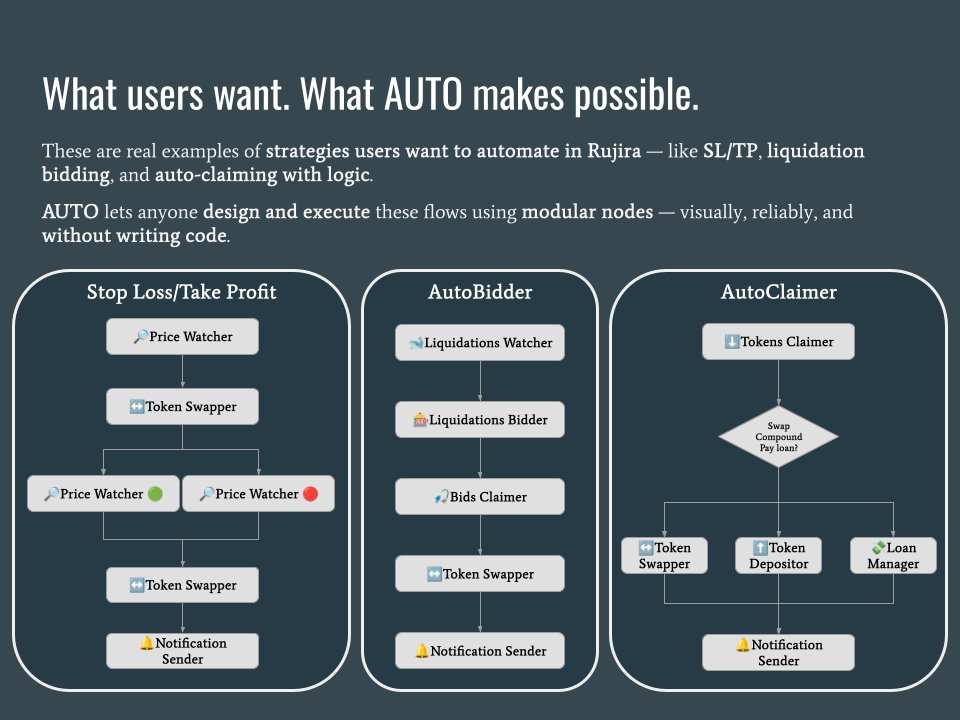 What users want. What AUTO makes possible.

These are real examples of strategies users want to automate in Rujira — like SL/TP, liquidation bidding, and auto-claiming with logic.

AUTO lets anyone design and execute these flows using modular nodes — visually, reliably, and without writing code.

Stop Loss/Take Profit

🔎Price Watcher

↔️Token Swapper

🔎Price Watcher 🟢

🔎Price Watcher 🔴

↔️Token Swapper

🔔Notification Sender

AutoBidder

🐋Liquidations Watcher

🎰Liquidations Bidder

🎣Bids Claimer

↔️Token Swapper

🔔Notification Sender

AutoClaimer

⬇️Tokens Claimer

Swap Compound Pay loan?

↔️Token Swapper

⬆️Token Depositor

💸Loan Manager

🔔Notification Sender